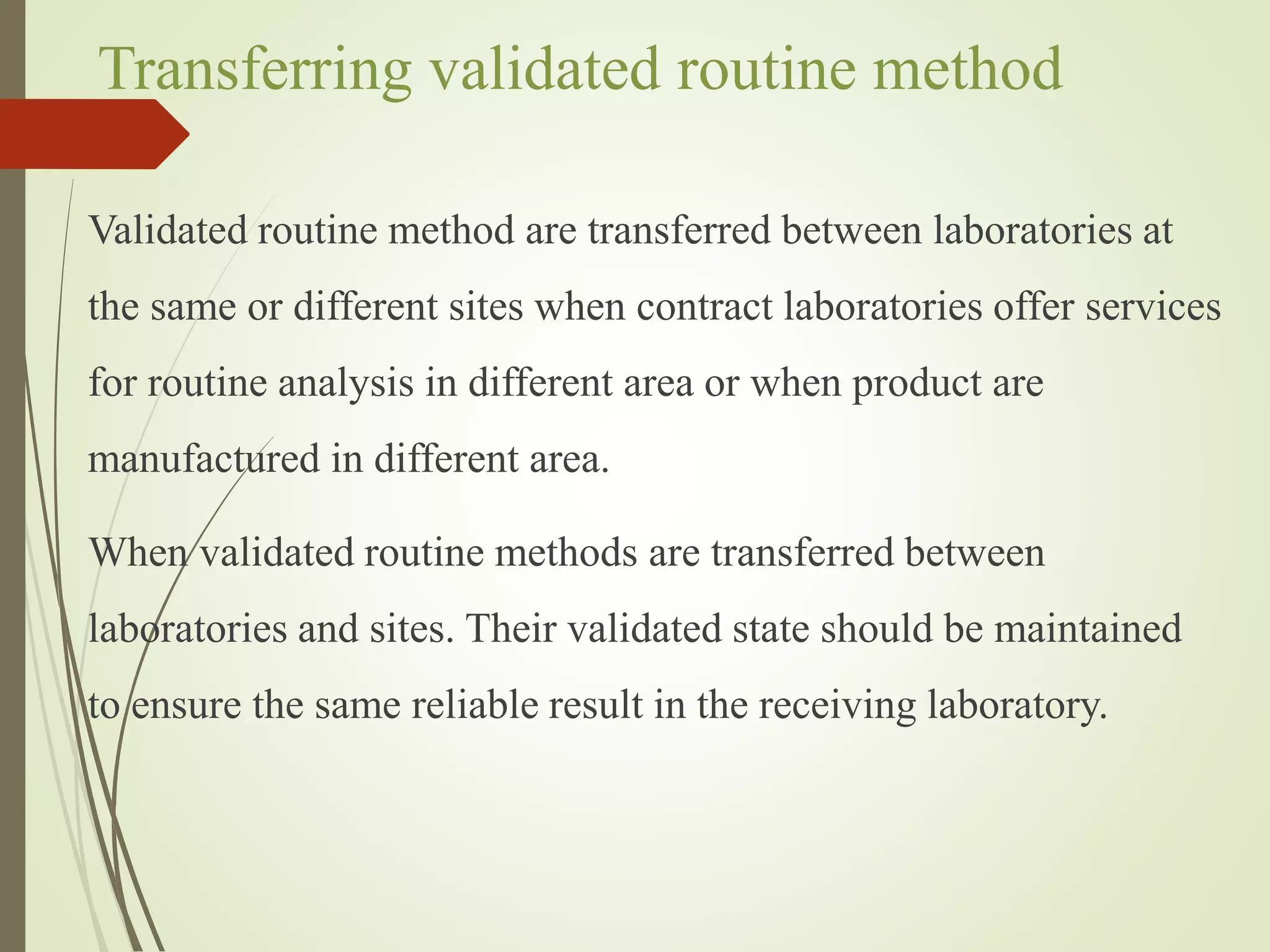 Transferring validated routine method

Validated routine method are transferred between laboratories at the same or different sites when contract laboratories offer services for routine analysis in different area or when product are manufactured in different area.

When validated routine methods are transferred between laboratories and sites. Their validated state should be maintained to ensure the same reliable result in the receiving laboratory.